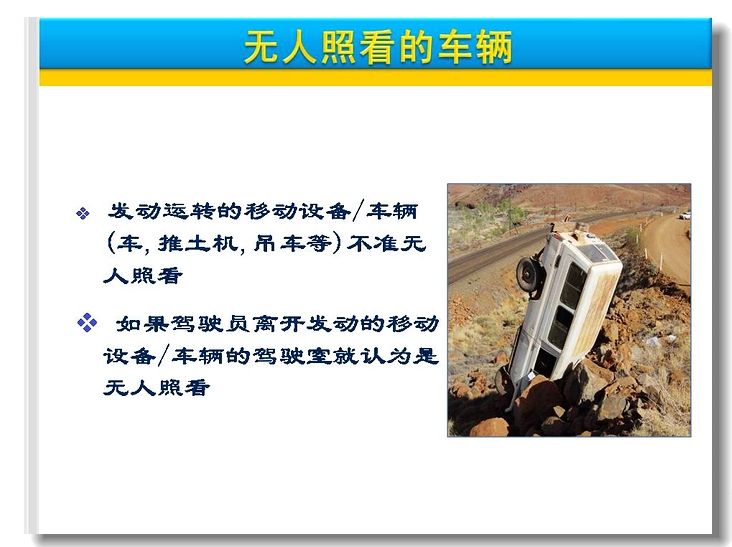 无人照看的车辆

❖ 发动运转的移动设备/车辆(车, 推土机, 吊车等)不准无人照看

❖ 如果驾驶员离开发动的移动设备/车辆的驾驶室就认为是无人照看